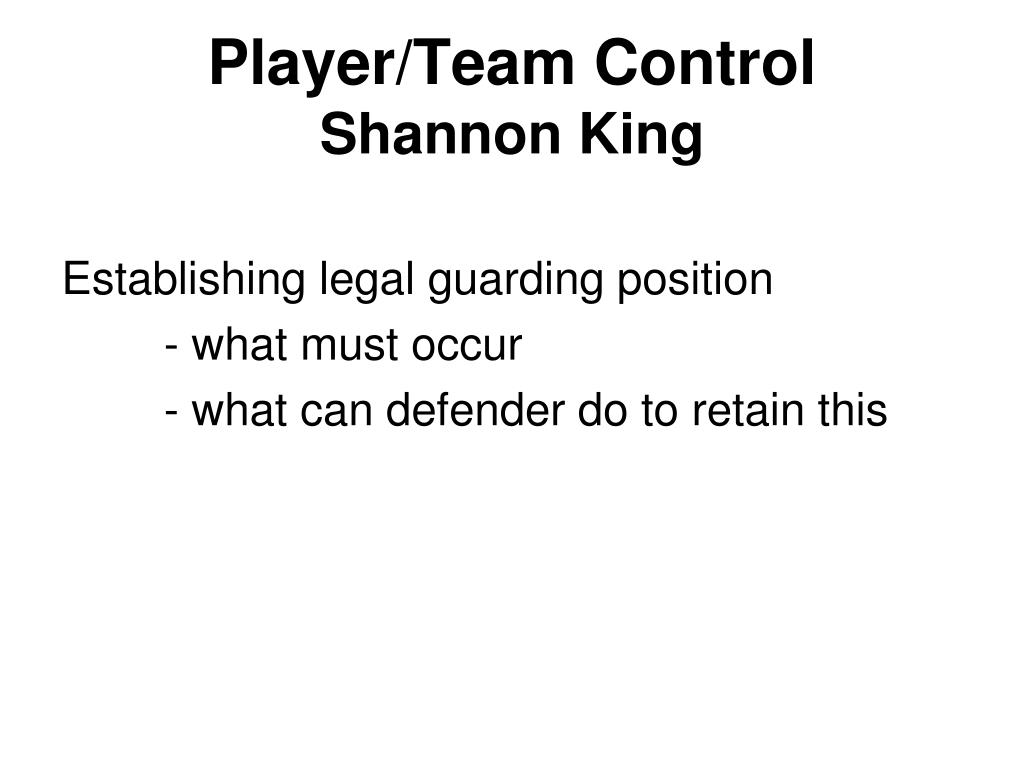 Player/Team Control
Shannon King

Establishing legal guarding position
- what must occur
- what can defender do to retain this